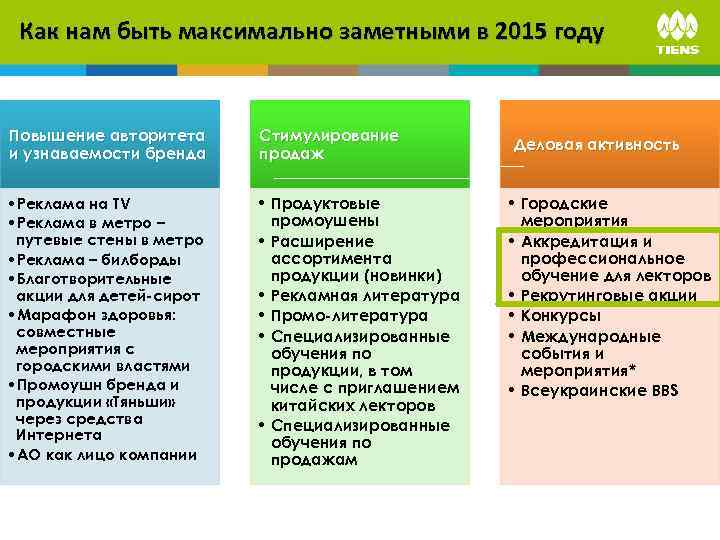 Как нам быть максимально заметными в 2015 году

TIENS

Повышение авторитета и узнаваемости бренда

• Реклама на TV
• Реклама в метро – путевые стены в метро
• Реклама – билборды
• Благотворительные акции для детей-сирот
• Марафон здоровья: совместные мероприятия с городскими властями
• Промоушн бренда и продукции «Тяньши» через средства Интернета
• АО как лицо компании

Стимулирование продаж

• Продуктовые промоушены
• Расширение ассортимента продукции (новинки)
• Рекламная литература
• Промо-литература
• Специализированные обучения по продукции, в том числе с приглашением китайских лекторов
• Специализированные обучения по продажам

Деловая активность

• Городские мероприятия
• Аккредитация и профессиональное обучение для лекторов
• Рекрутинговые акции
• Конкурсы
• Международные события и мероприятия*
• Всеукраинские BBS